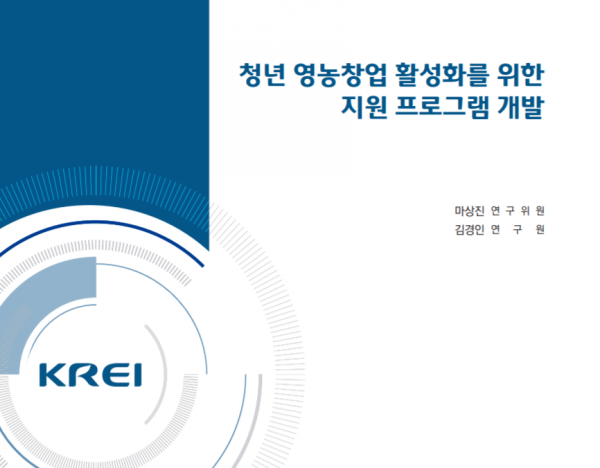 청년 영농창업 활성화를 위한
지원 프로그램 개발

마상진 연 구 위 원
김경인 연 구 원

KREI